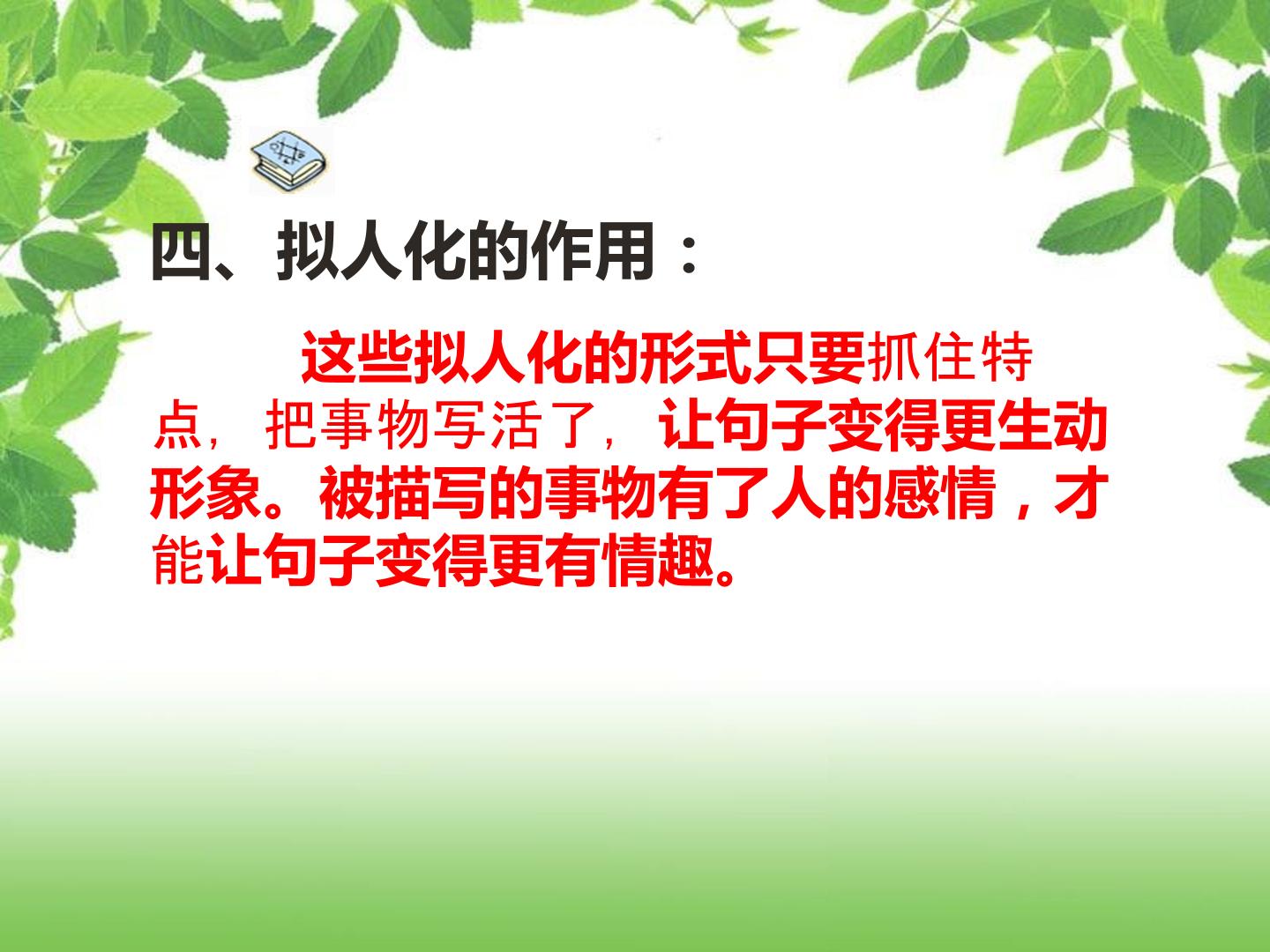 四、拟人化的作用：

这些拟人化的形式只要抓住特点，把事物写活了，让句子变得更生动形象。被描写的事物有了人的感情，才能让句子变得更有情趣。